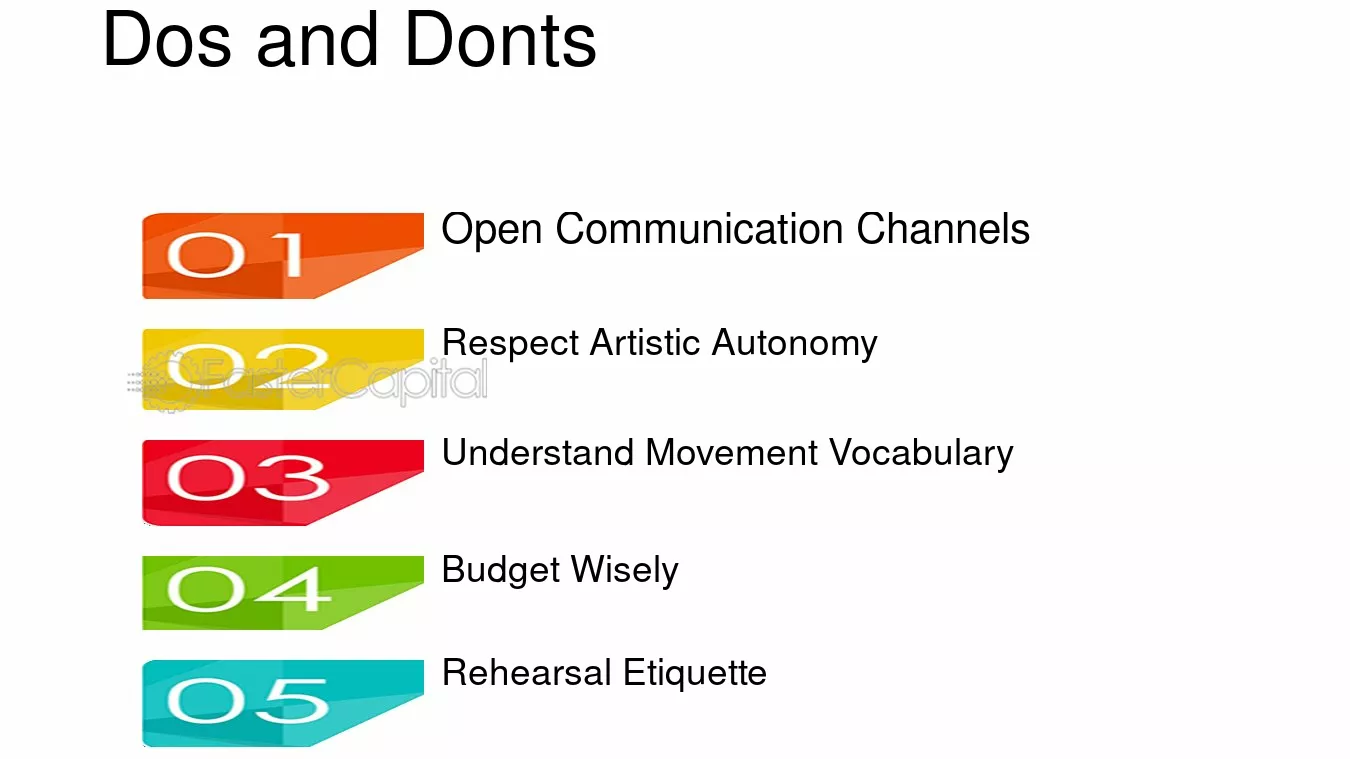 Dos and Donts

01 Open Communication Channels

02 Respect Artistic Autonomy

03 Understand Movement Vocabulary

04 Budget Wisely

05 Rehearsal Etiquette

FasterCapital